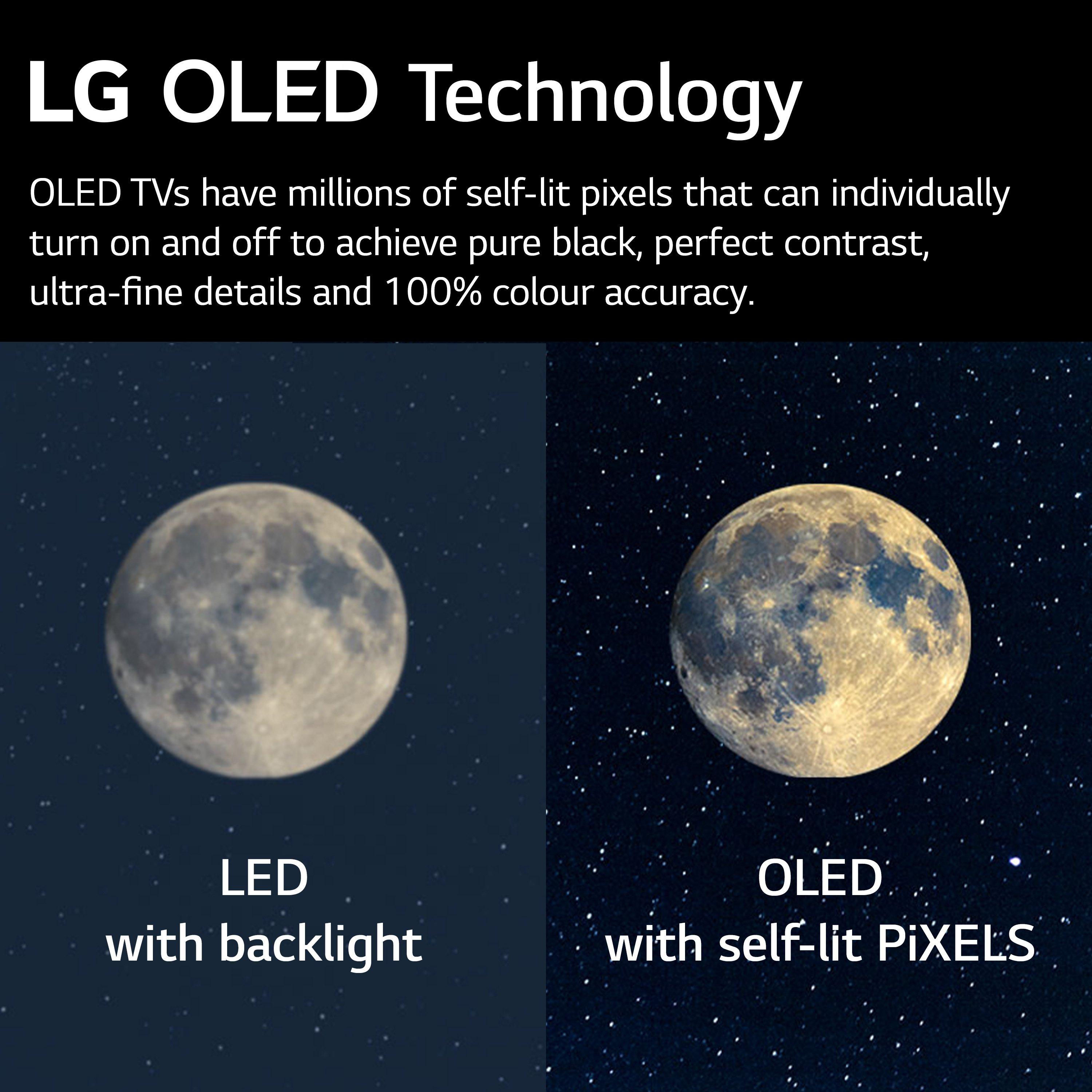 LG OLED Technology

OLED TVs have millions of self-lit pixels that can individually turn on and off to achieve pure black, perfect contrast, ultra-fine details and 100% colour accuracy.

LED
with backlight

OLED
with self-lit PiXELS